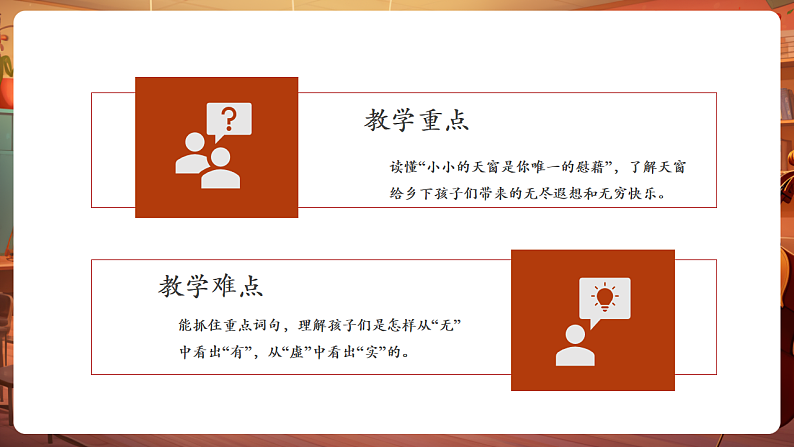 教学重点

读懂“小小的天窗是你唯一的慰藉”，了解天窗给乡下孩子们带来的无尽遐想和无穷快乐。

教学难点

能抓住重点词句，理解孩子们是怎样从“无”中看出“有”，从“虚”中看出“实”的。